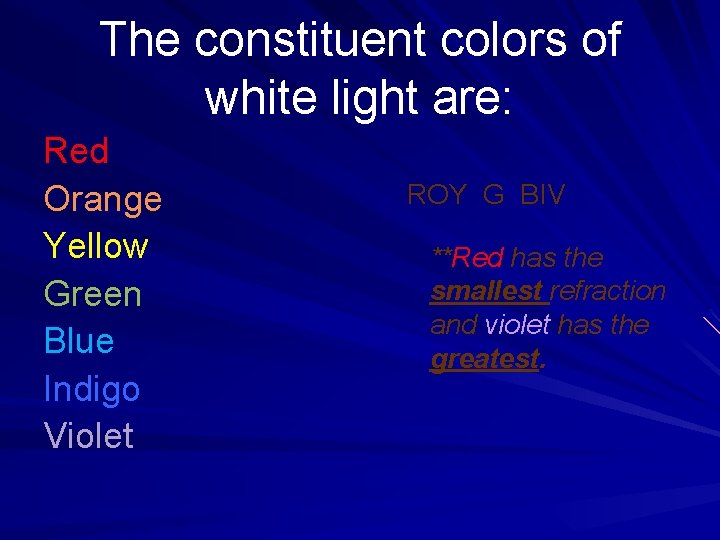 The constituent colors of white light are:

Red
Orange
Yellow
Green
Blue
Indigo
Violet

ROY G BIV

**Red has the smallest refraction and violet has the greatest.